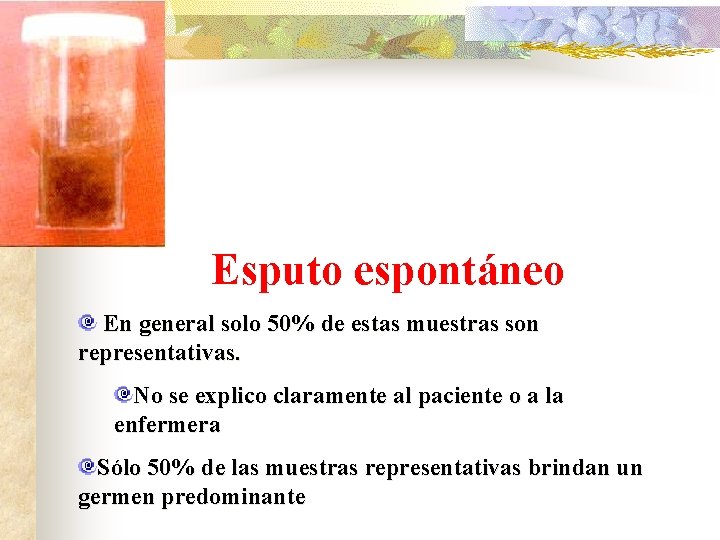 Esputo espontáneo

En general solo 50% de estas muestras son representativas.

No se explico claramente al paciente o a la enfermera

Sólo 50% de las muestras representativas brindan un germen predominante